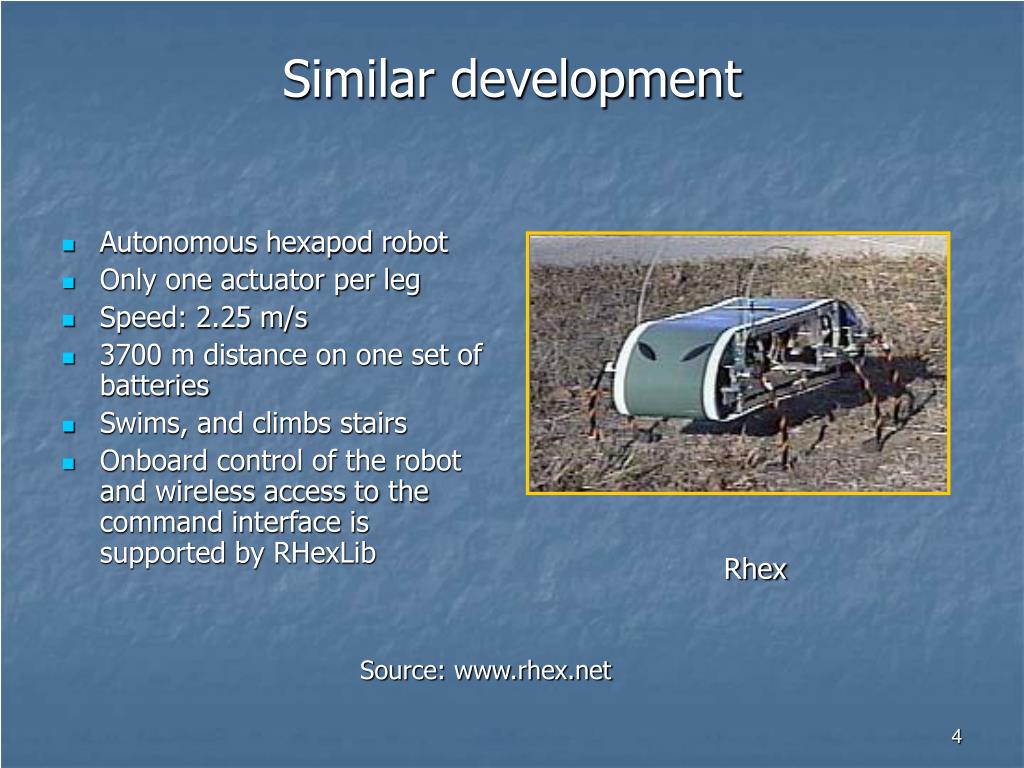 Similar development

- Autonomous hexapod robot
- Only one actuator per leg
- Speed: 2.25 m/s
- 3700 m distance on one set of batteries
- Swims, and climbs stairs
- Onboard control of the robot and wireless access to the command interface is supported by RHexLib

Rhex

Source: www.rhex.net

4